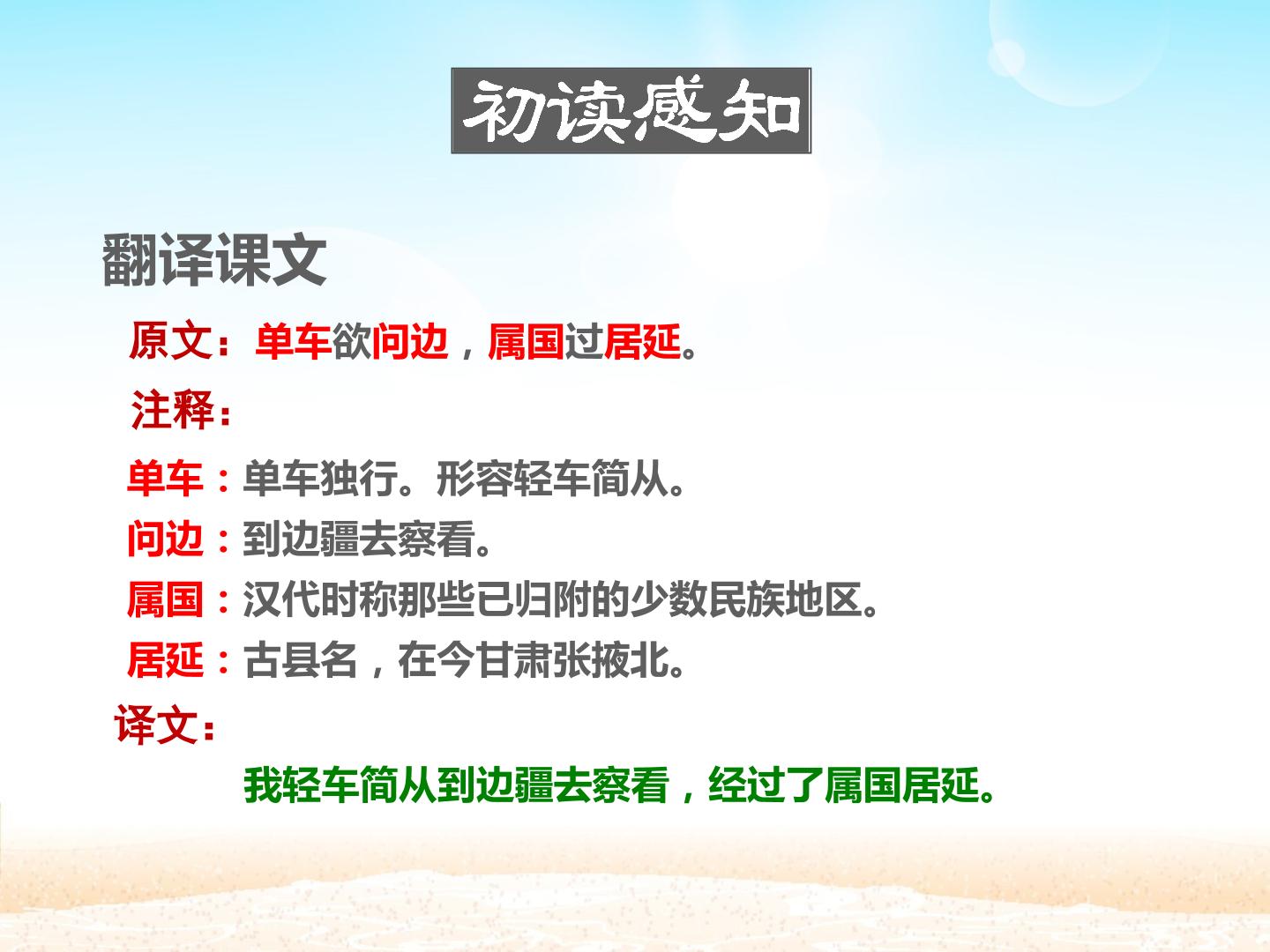 初读感知

翻译课文

原文：单车欲问边，属国过居延。

注释：

单车：单车独行。形容轻车简从。

问边：到边疆去察看。

属国：汉代时称那些已归附的少数民族地区。

居延：古县名，在今甘肃张掖北。

译文：

我轻车简从到边疆去察看，经过了属国居延。